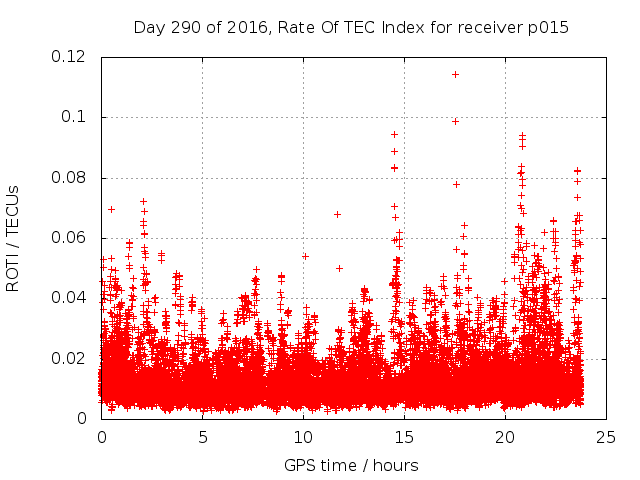 Day 290 of 2016, Rate Of TEC Index for receiver p015

ROTI / TECUs

0.12
0.1
0.08
0.06
0.04
0.02
0

0
5
10
15
20
25

GPS time / hours